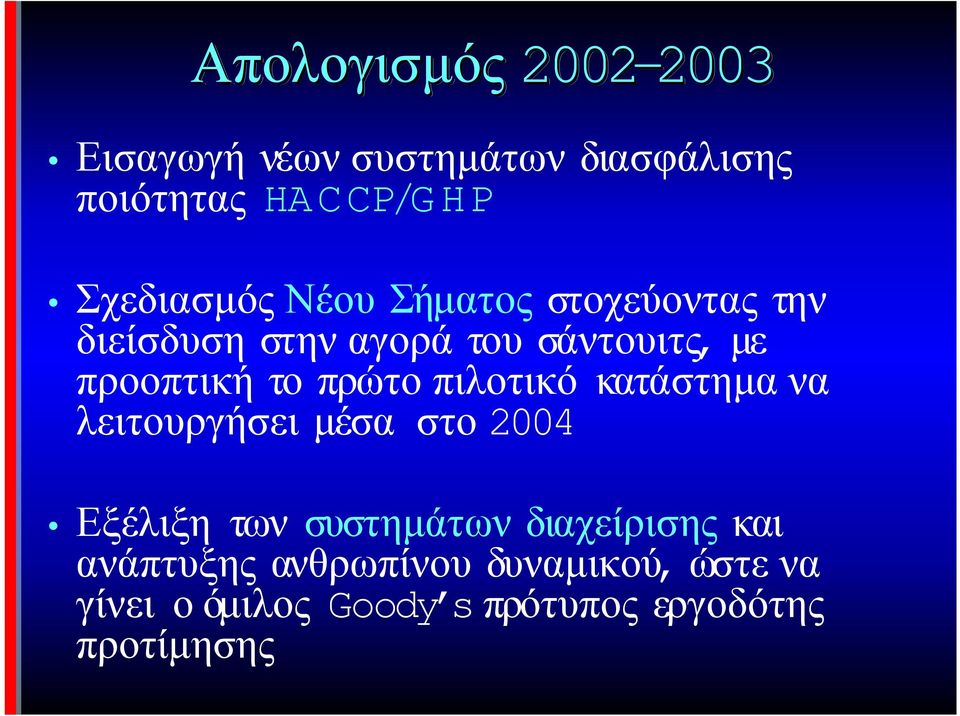 Απολογισμός 2002–2003

• Εισαγωγή νέων συστημάτων διασφάλισης ποιότητας HACCP/GHP

• Σχεδιασμός Νέου Σήματος στοχεύοντας την διείσδυση στην αγορά του σάντουιτς, με προοπτική το πρώτο πιλοτικό κατάστημα να λειτουργήσει μέσα στο 2004

• Εξέλιξη των συστημάτων διαχείρισης και ανάπτυξης ανθρωπίνου δυναμικού, ώστε να γίνει ο όμιλος Goody's πρότυπος εργοδότης προτίμησης